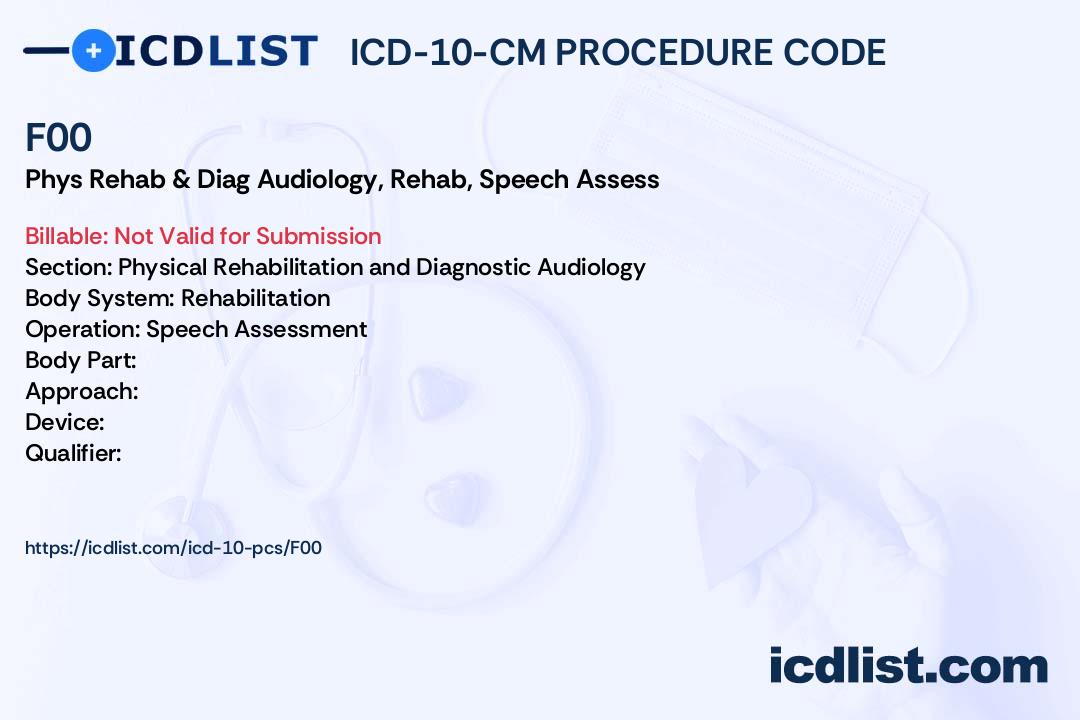 ICDLIST ICD-10-CM PROCEDURE CODE

F00

Phys Rehab & Diag Audiology, Rehab, Speech Assess

Billable: Not Valid for Submission
Section: Physical Rehabilitation and Diagnostic Audiology
Body System: Rehabilitation
Operation: Speech Assessment
Body Part:
Approach:
Device:
Qualifier:

https://icdlist.com/icd-10-pcs/F00

icdlist.com